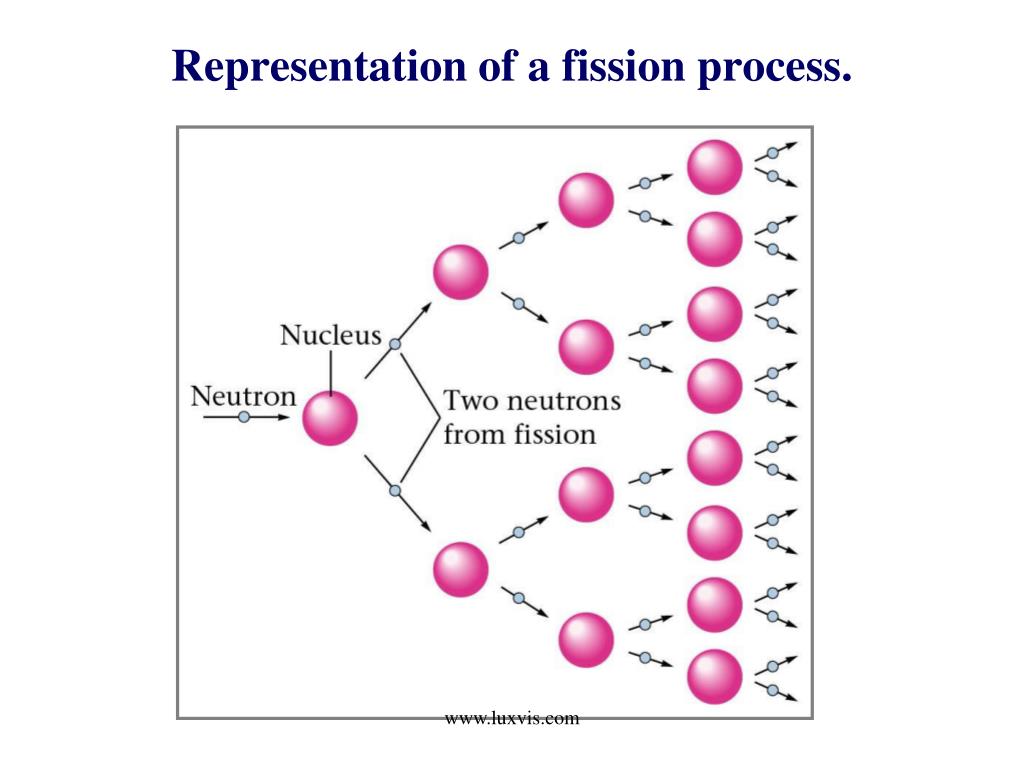 Representation of a fission process.

Nucleus

Neutron

Two neutrons from fission

www.luxvis.com